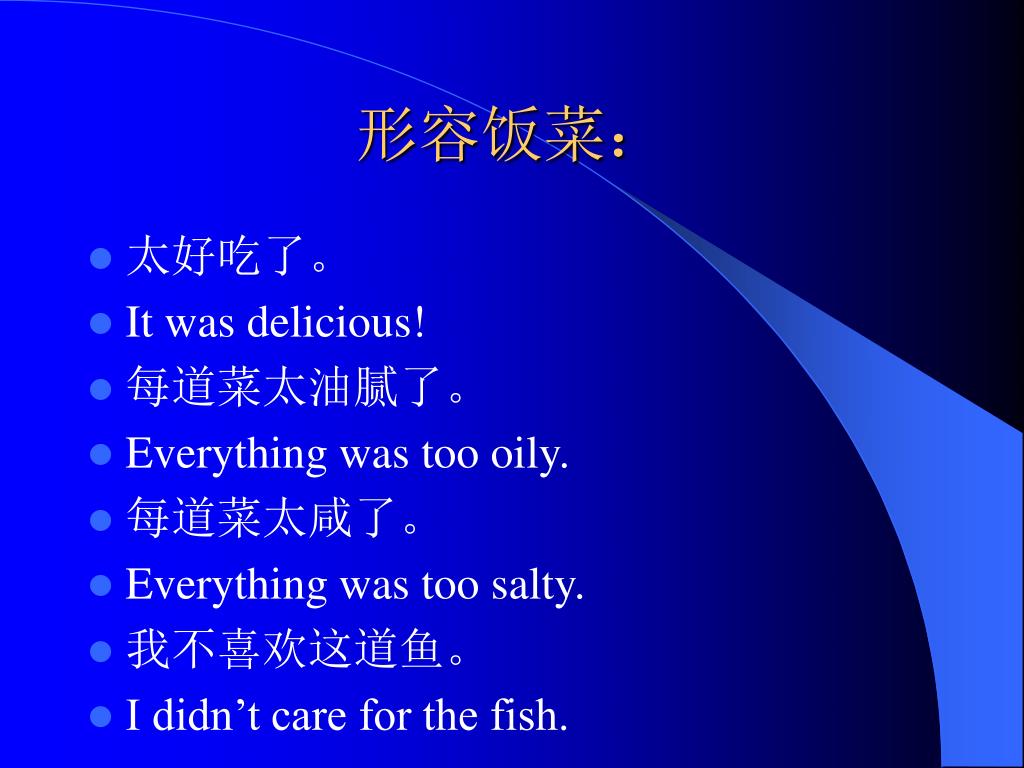 形容饭菜：

- 太好吃了。
- It was delicious!
- 每道菜太油腻了。
- Everything was too oily.
- 每道菜太咸了。
- Everything was too salty.
- 我不喜欢这道鱼。
- I didn’t care for the fish.